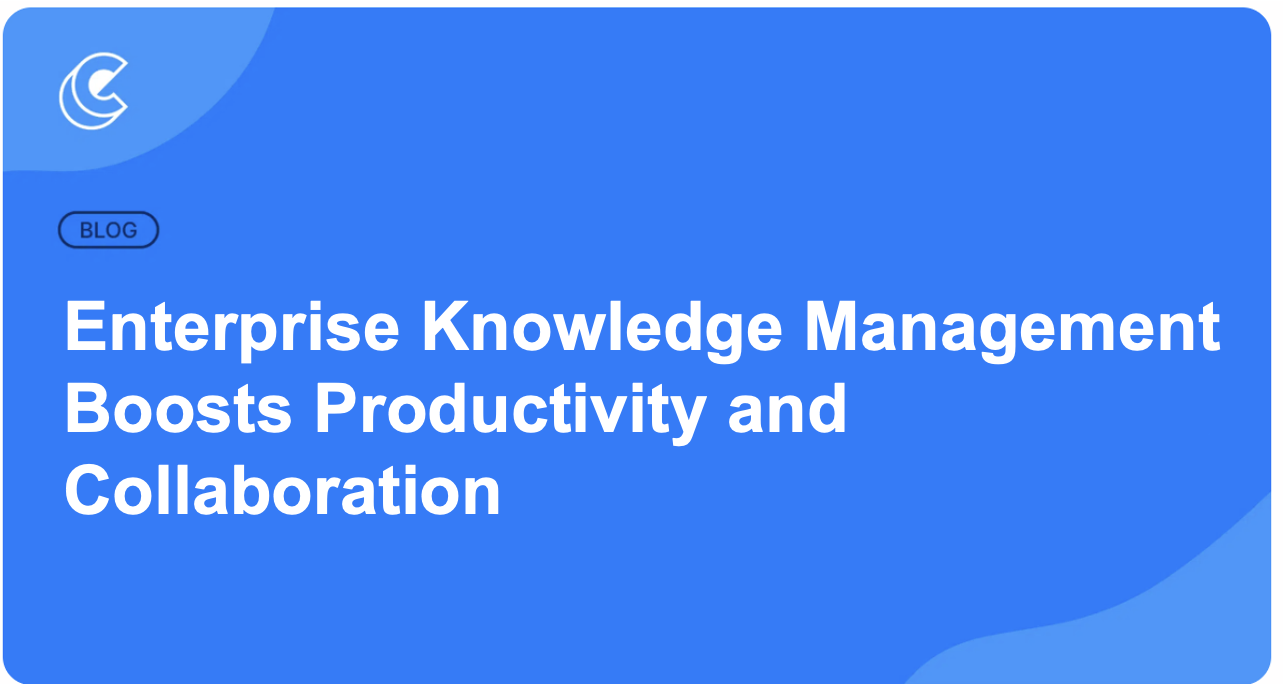 BLOG

Enterprise Knowledge Management Boosts Productivity and Collaboration